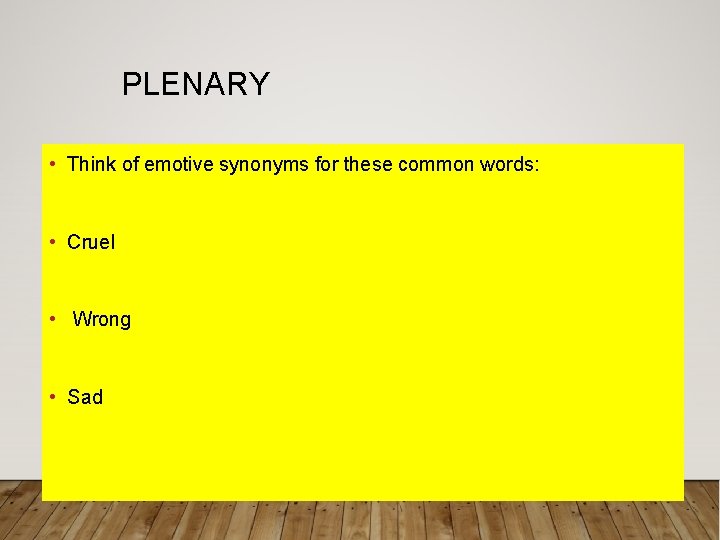 PLENARY

• Think of emotive synonyms for these common words:

• Cruel

• Wrong

• Sad